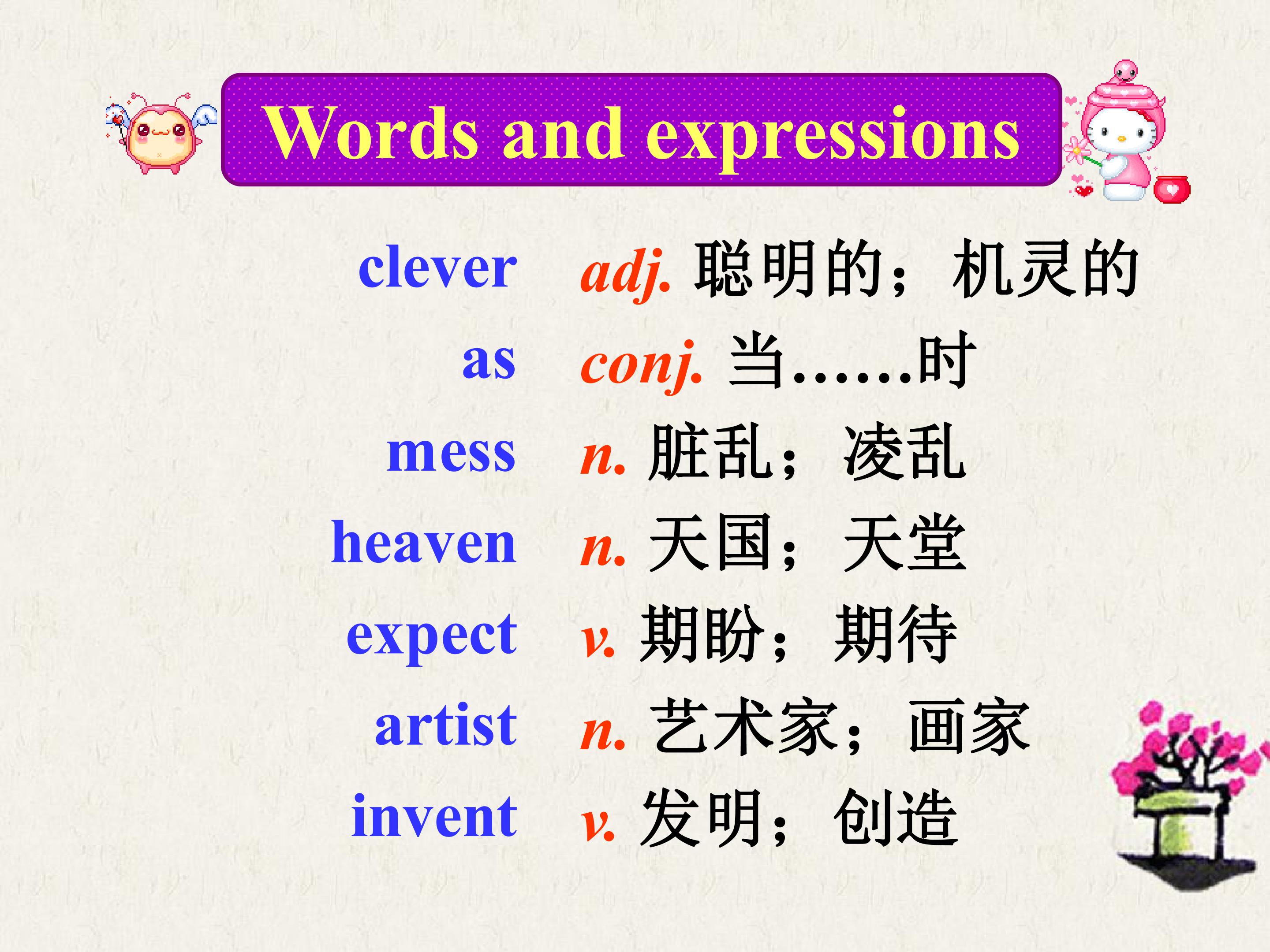 Words and expressions

clever adj. 聪明的；机灵的
as conj. 当……时
mess n. 脏乱；凌乱
heaven n. 天国；天堂
expect v. 期盼；期待
artist n. 艺术家；画家
invent v. 发明；创造